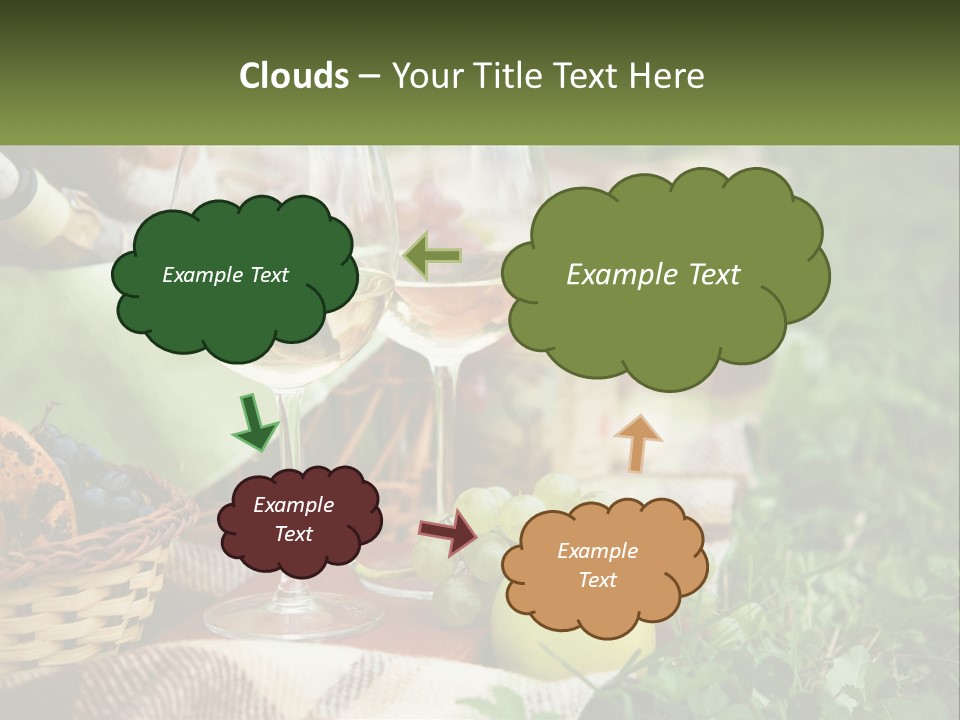 Clouds – Your Title Text Here

Example Text

Example Text

Example Text

Example Text